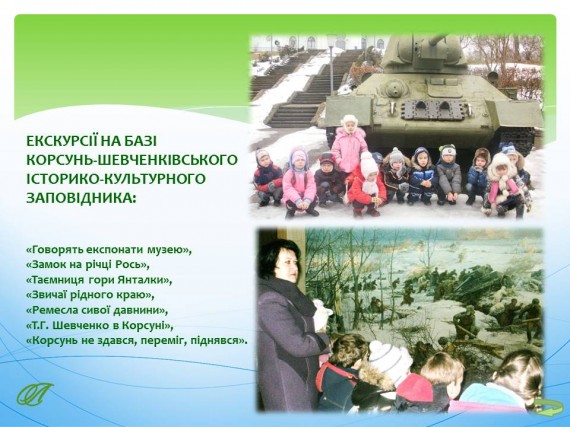 ЕКСКУРСІЇ НА БАЗІ КОРСУНЬ-ШЕВЧЕНКІВСЬКОГО ІСТОРИКО-КУЛЬТУРНОГО ЗАПОВІДНИКА:

«Говорять експонати музею»,
«Замок на річці Рось»,
«Таємниця гори Янталки»,
«Звичаї рідного краю»,
«Ремесла сивої давнини»,
«Т.Г. Шевченко в Корсуні»,
«Корсунь не здався, переміг, піднявся».